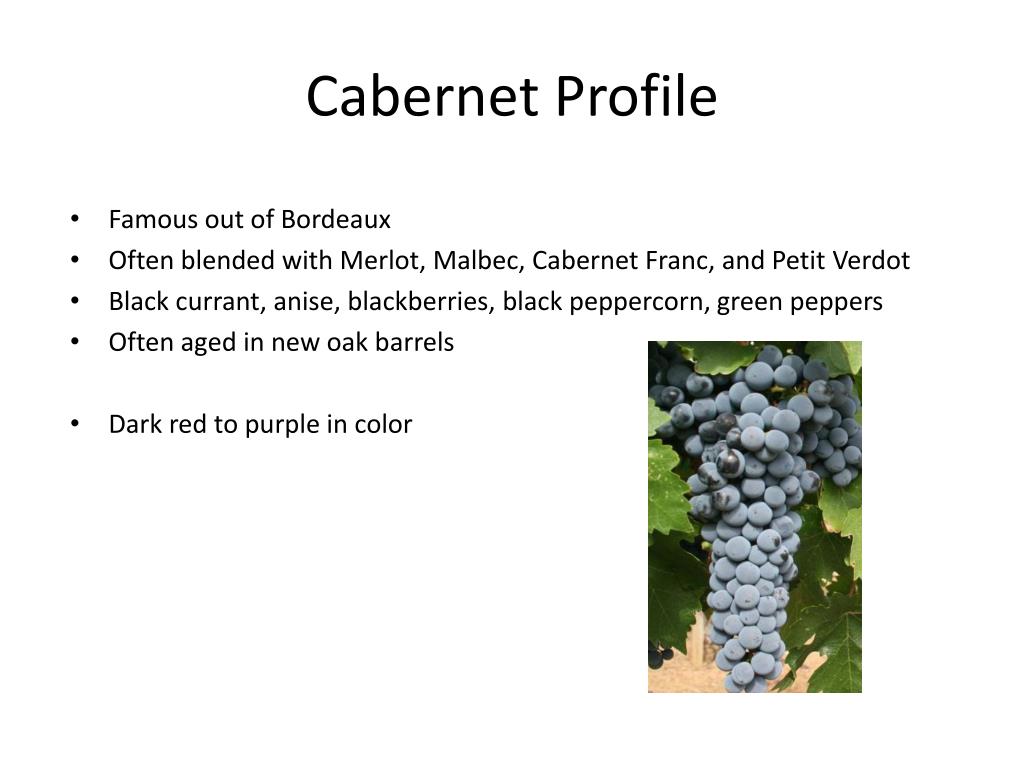 Cabernet Profile

• Famous out of Bordeaux
• Often blended with Merlot, Malbec, Cabernet Franc, and Petit Verdot
• Black currant, anise, blackberries, black peppercorn, green peppers
• Often aged in new oak barrels

• Dark red to purple in color